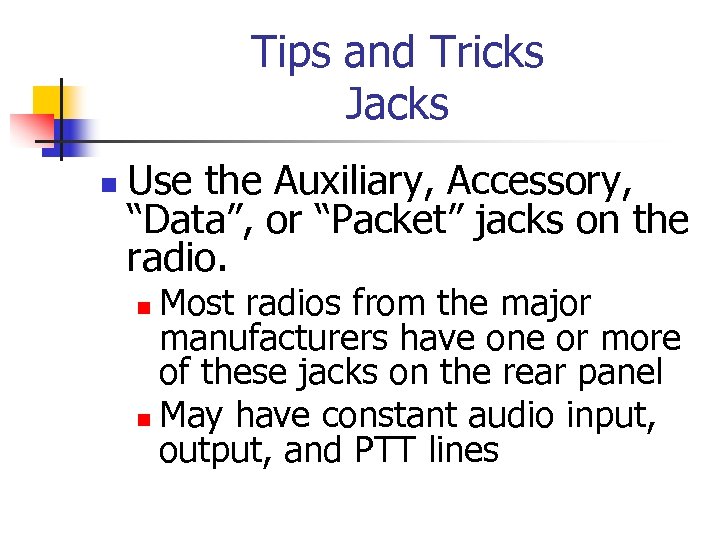 Tips and Tricks
Jacks

Use the Auxiliary, Accessory, “Data”, or “Packet” jacks on the radio.

Most radios from the major manufacturers have one or more of these jacks on the rear panel

May have constant audio input, output, and PTT lines